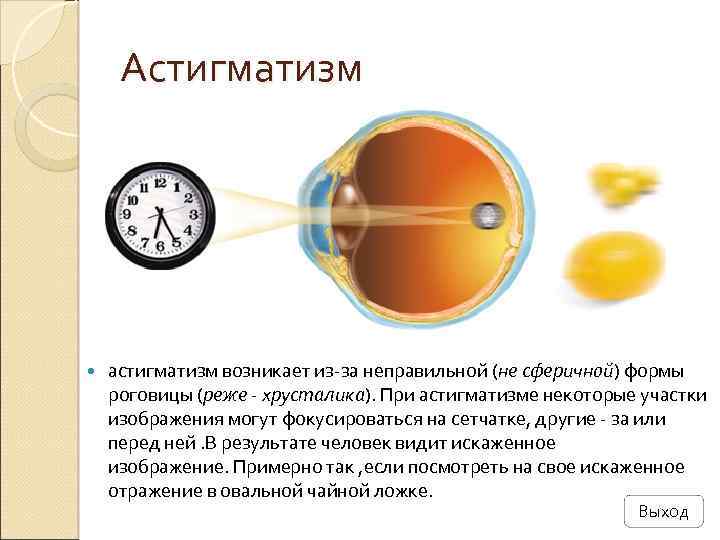 Астигматизм

12
1
2
3
4
5
6
7
8
9
10
11

астигматизм возникает из-за неправильной (не сферичной) формы роговицы (реже - хрусталика). При астигматизме некоторые участки изображения могут фокусироваться на сетчатке, другие - за или перед ней .В результате человек видит искаженное изображение. Примерно так ,если посмотреть на свое искаженное отражение в овальной чайной ложке.

Выход